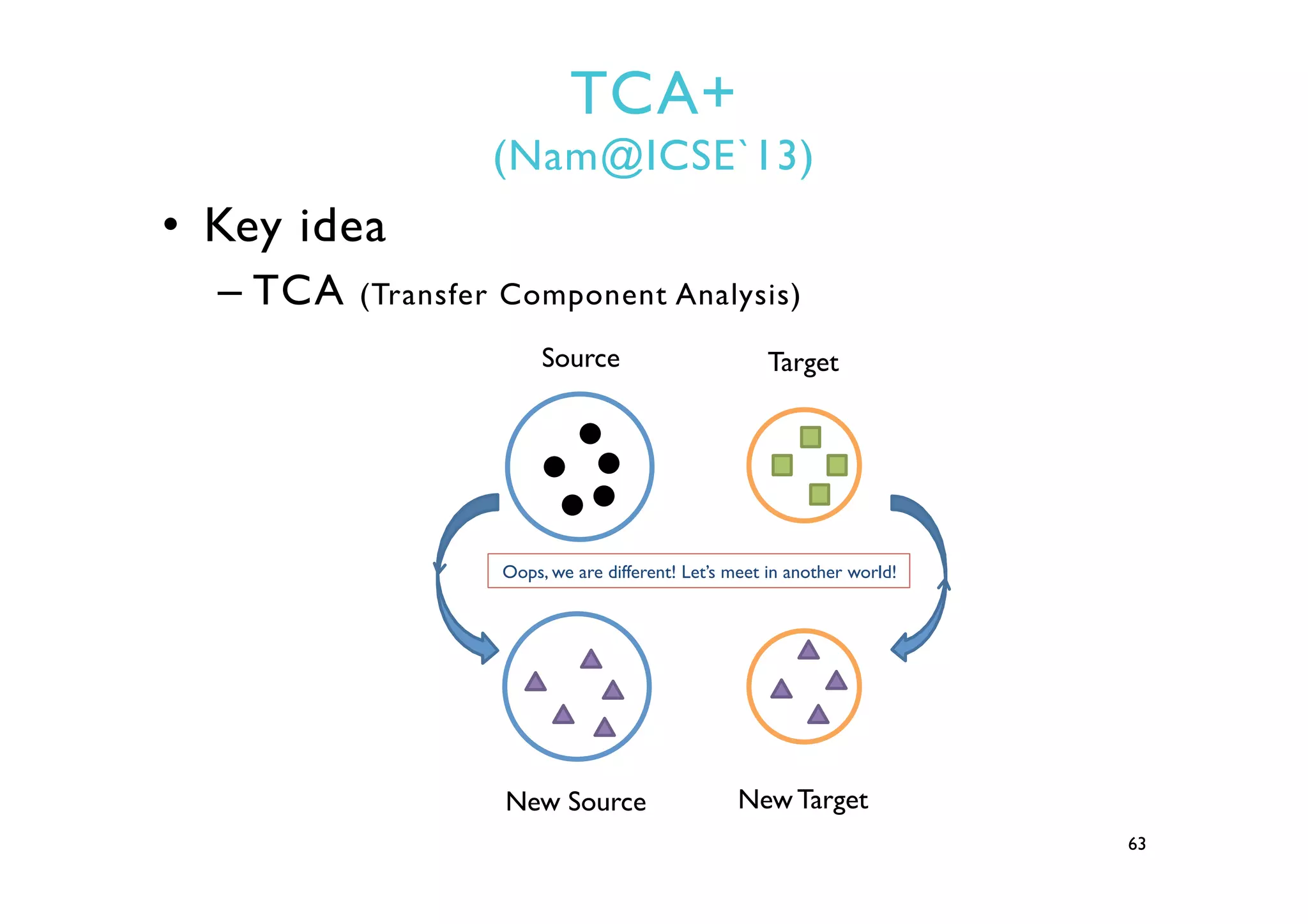 TCA+
(Nam@ICSE`13)

• Key idea
– TCA (Transfer Component Analysis)

Source

Target

Oops, we are different! Let's meet in another world!

New Source

New Target

63